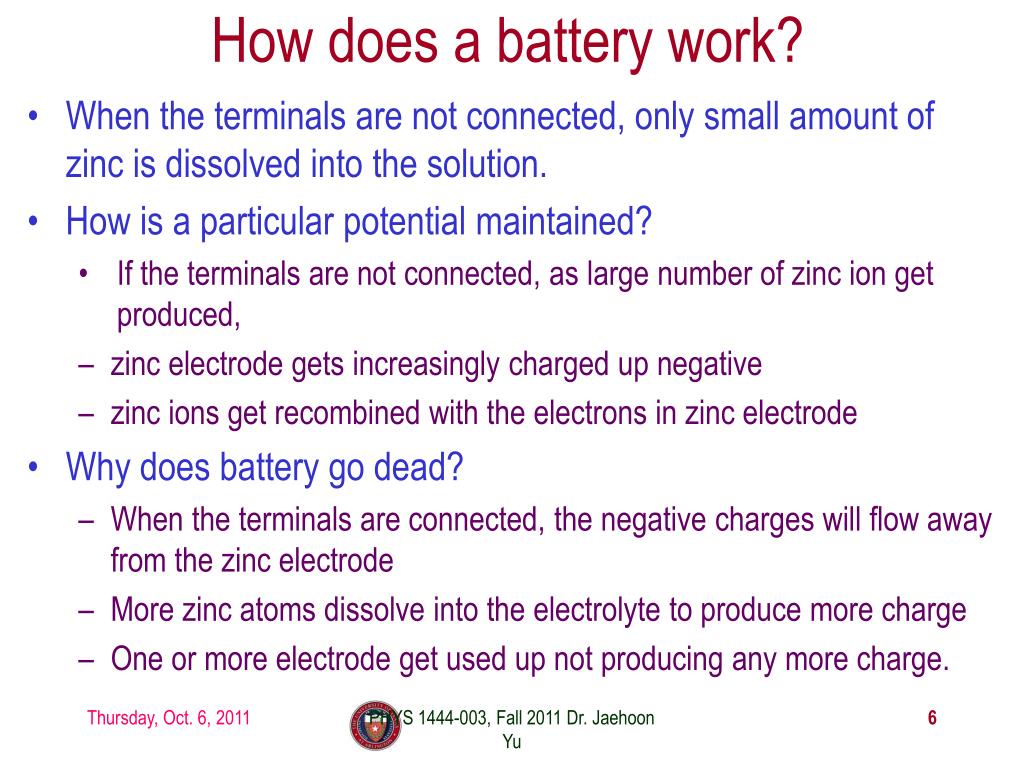 How does a battery work?

• When the terminals are not connected, only small amount of zinc is dissolved into the solution.
• How is a particular potential maintained?
  • If the terminals are not connected, as large number of zinc ion get produced,
  – zinc electrode gets increasingly charged up negative
  – zinc ions get recombined with the electrons in zinc electrode
• Why does battery go dead?
  – When the terminals are connected, the negative charges will flow away from the zinc electrode
  – More zinc atoms dissolve into the electrolyte to produce more charge
  – One or more electrode get used up not producing any more charge.

Thursday, Oct. 6, 2011

PHYS 1444-003, Fall 2011 Dr. Jaehoon Yu

6